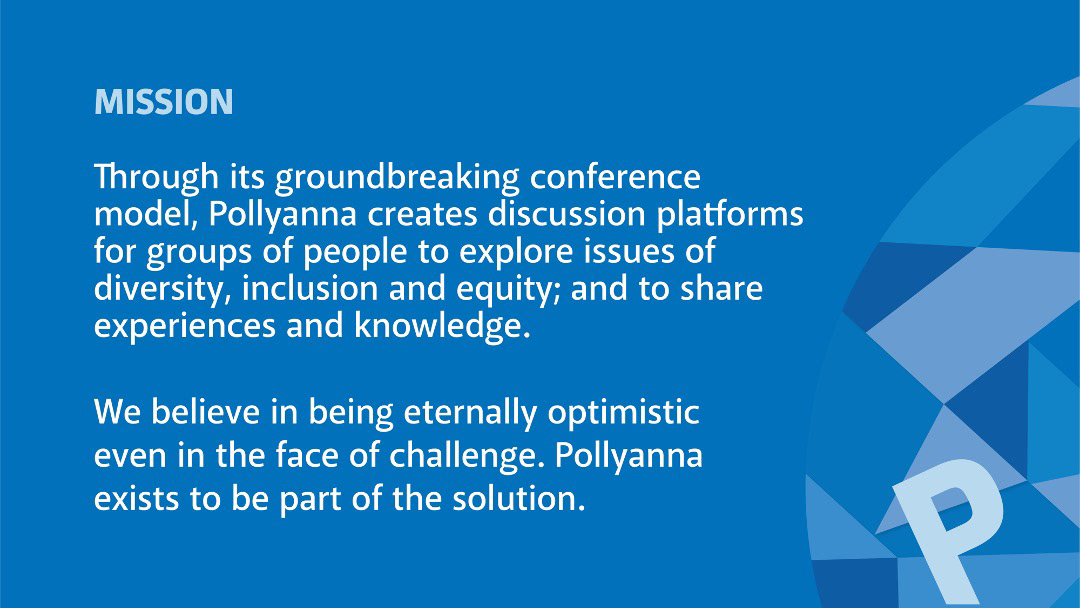 MISSION

Through its groundbreaking conference model, Pollyanna creates discussion platforms for groups of people to explore issues of diversity, inclusion and equity; and to share experiences and knowledge.

We believe in being eternally optimistic even in the face of challenge. Pollyanna exists to be part of the solution.

P